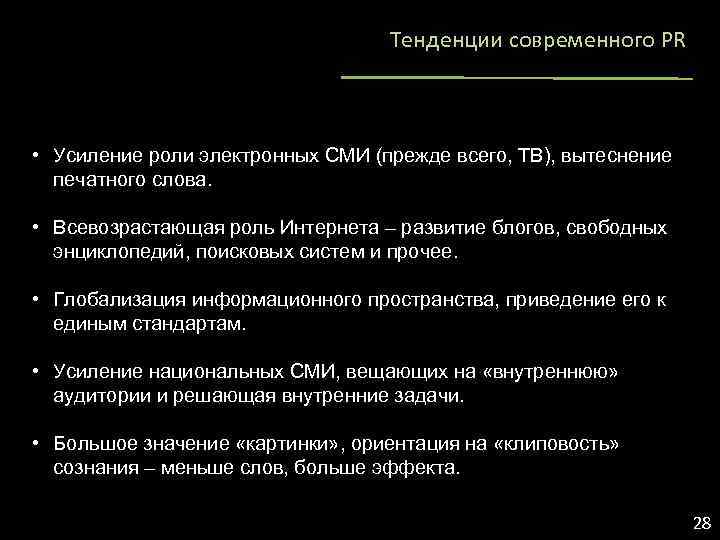 Тенденции современного PR

• Усиление роли электронных СМИ (прежде всего, ТВ), вытеснение печатного слова.

• Всевозрастающая роль Интернета – развитие блогов, свободных энциклопедий, поисковых систем и прочее.

• Глобализация информационного пространства, приведение его к единым стандартам.

• Усиление национальных СМИ, вещающих на «внутреннюю» аудитории и решающая внутренние задачи.

• Большое значение «картинки», ориентация на «клиповость» сознания – меньше слов, больше эффекта.

28